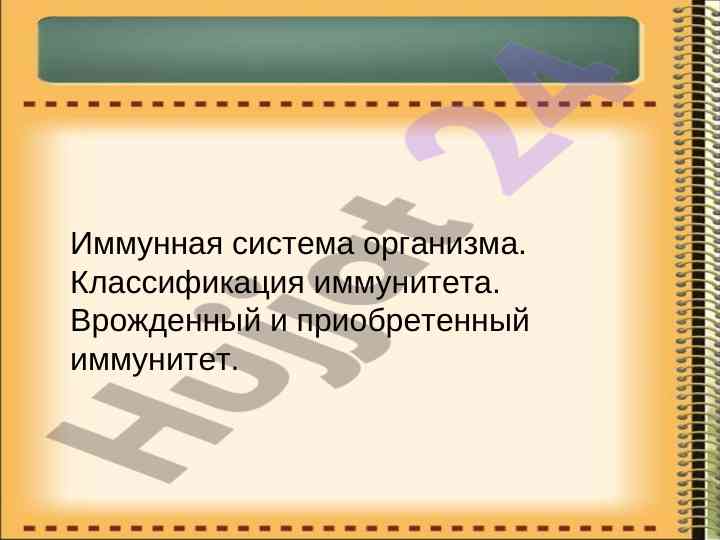 Иммунная система организма. Классификация иммунитета. Врожденный и приобретенный иммунитет.

Hujjat 24